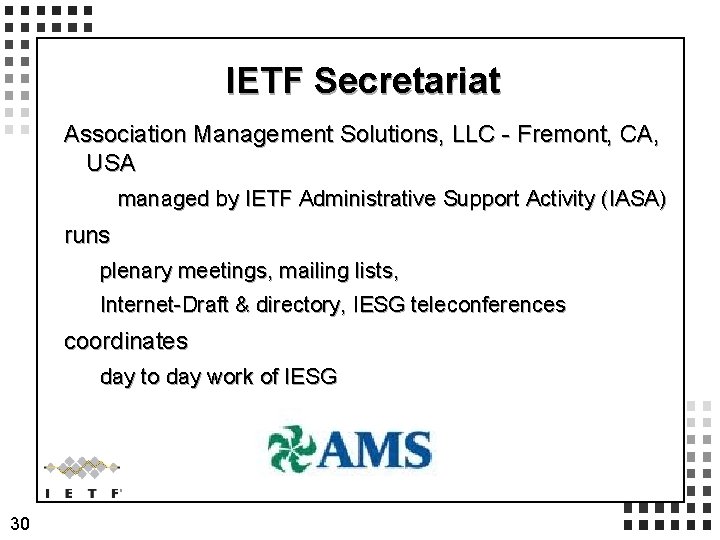 IETF Secretariat

Association Management Solutions, LLC - Fremont, CA, USA

managed by IETF Administrative Support Activity (IASA)

runs

plenary meetings, mailing lists,

Internet-Draft & directory, IESG teleconferences

coordinates

day to day work of IESG

AMS

I E T F

30